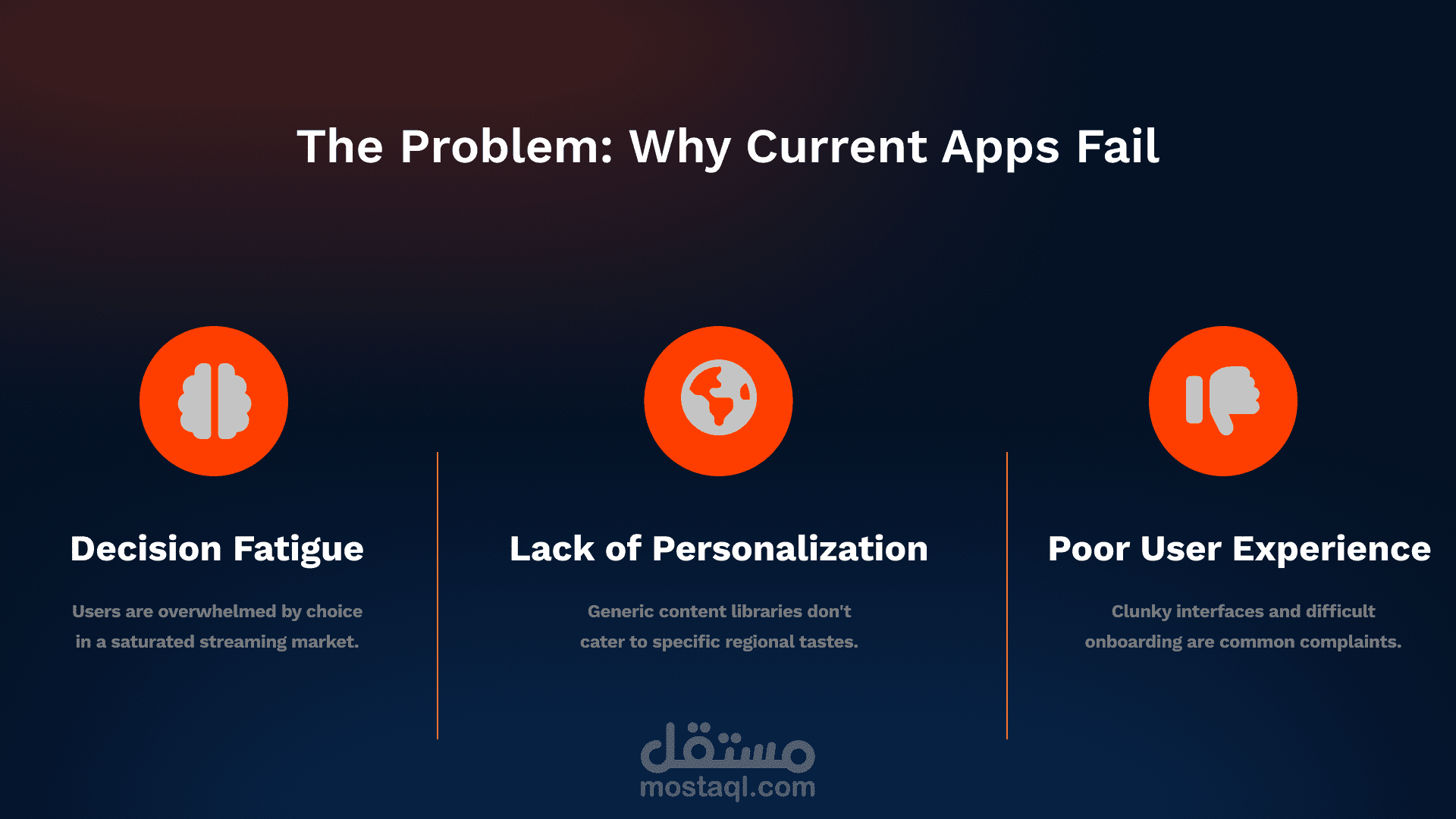 The Problem: Why Current Apps Fail

Decision Fatigue

Users are overwhelmed by choice in a saturated streaming market.

Lack of Personalization

Generic content libraries don't cater to specific regional tastes.

Poor User Experience

Clunky interfaces and difficult onboarding are common complaints.

مستقل
mostaql.com